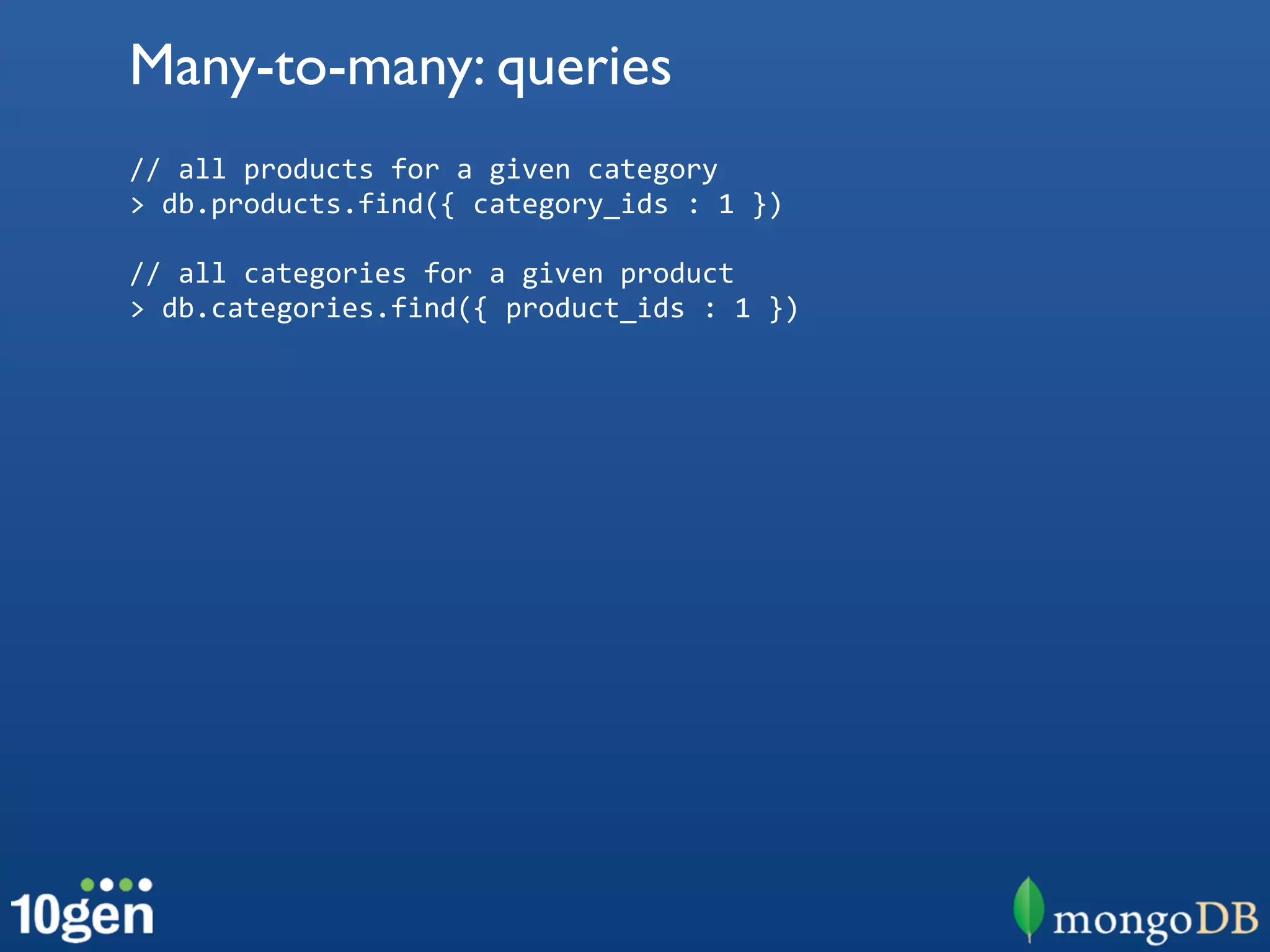 Many-to-many: queries

// all products for a given category
> db.products.find({ category_ids : 1 })

// all categories for a given product
> db.categories.find({ product_ids : 1 })

10gen

mongoDB